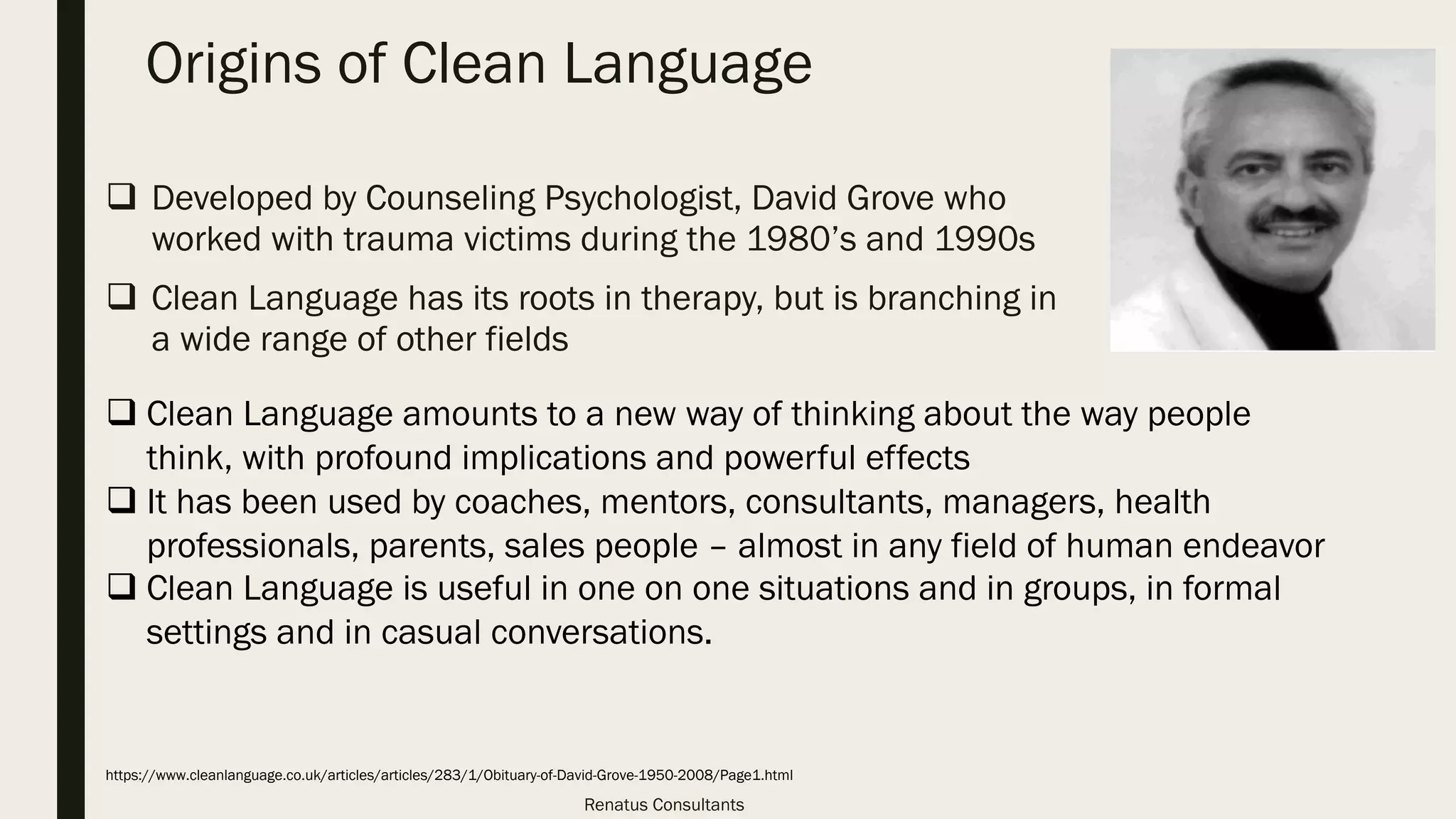 Origins of Clean Language

❑ Developed by Counseling Psychologist, David Grove who worked with trauma victims during the 1980's and 1990s

❑ Clean Language has its roots in therapy, but is branching in a wide range of other fields

❑ Clean Language amounts to a new way of thinking about the way people think, with profound implications and powerful effects

❑ It has been used by coaches, mentors, consultants, managers, health professionals, parents, sales people – almost in any field of human endeavor

❑ Clean Language is useful in one on one situations and in groups, in formal settings and in casual conversations.

https://www.cleanlanguage.co.uk/articles/articles/283/1/Obituary-of-David-Grove-1950-2008/Page1.html

Renatus Consultants